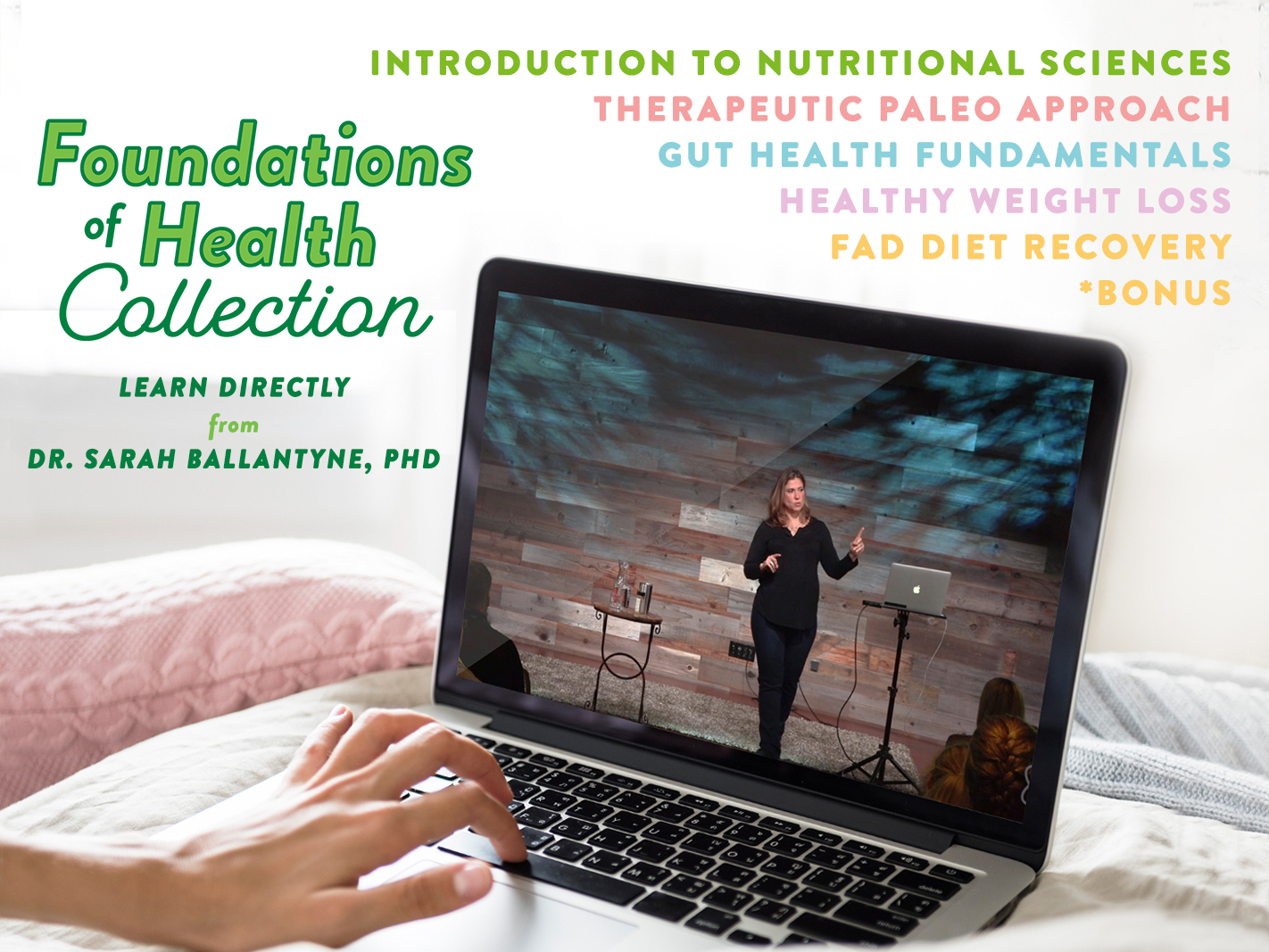 INTRODUCTION TO NUTRITIONAL SCIENCES
THERAPEUTIC PALEO APPROACH
GUT HEALTH FUNDAMENTALS
HEALTHY WEIGHT LOSS
FAD DIET RECOVERY
*BONUS

Foundations of Health Collection

LEARN DIRECTLY
from
DR. SARAH BALLANTYNE, PHD